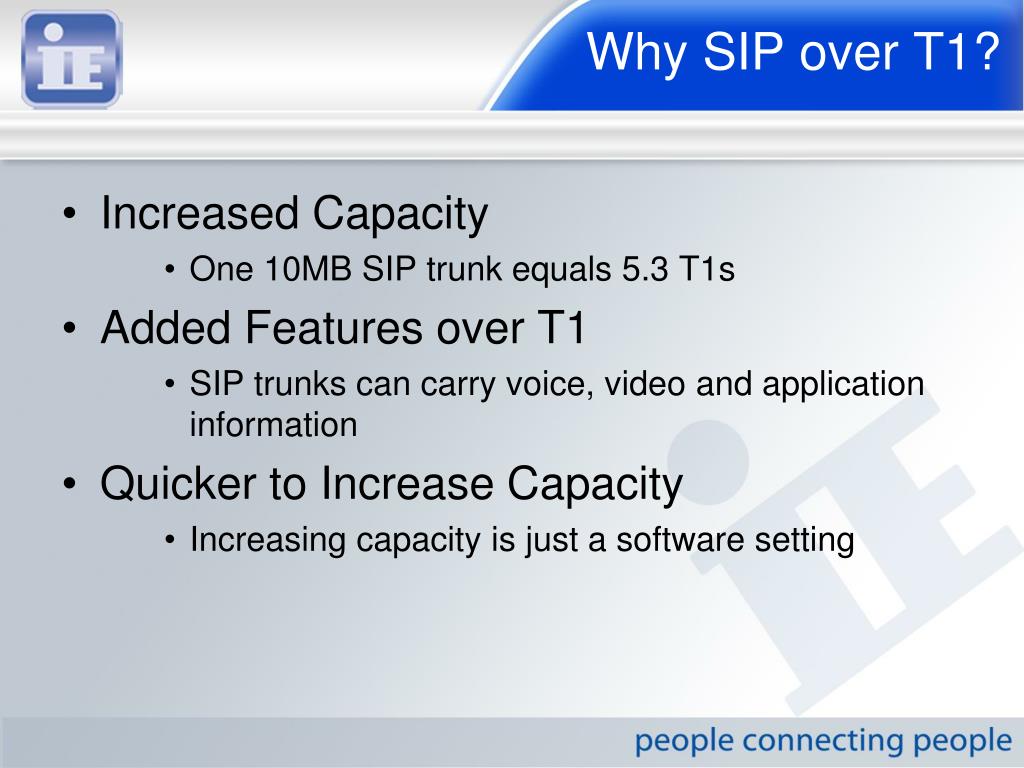 iE

Why SIP over T1?

• Increased Capacity
  • One 10MB SIP trunk equals 5.3 T1s
• Added Features over T1
  • SIP trunks can carry voice, video and application information
• Quicker to Increase Capacity
  • Increasing capacity is just a software setting

people connecting people